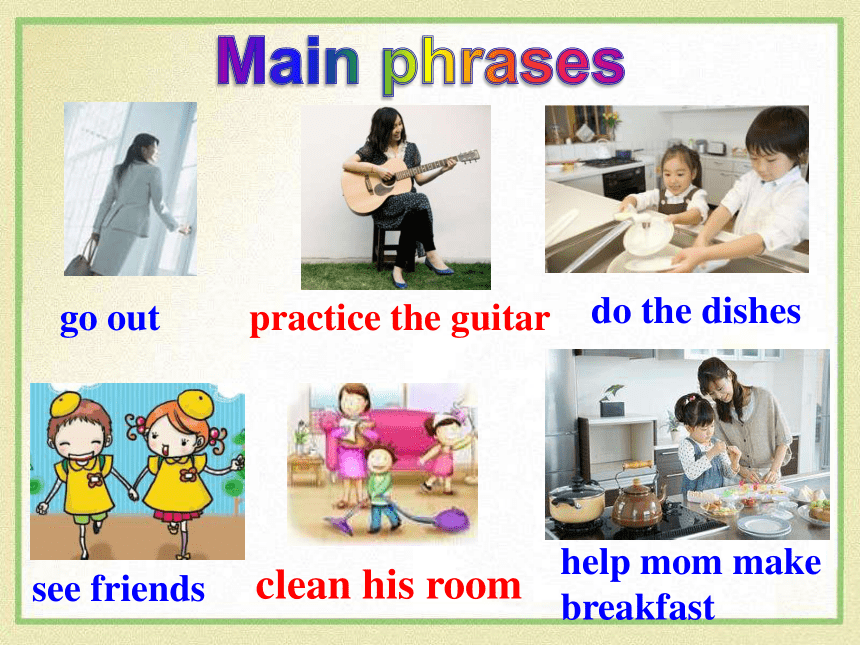 Main phrases

go out

practice the guitar

do the dishes

see friends

clean his room

help mom make breakfast